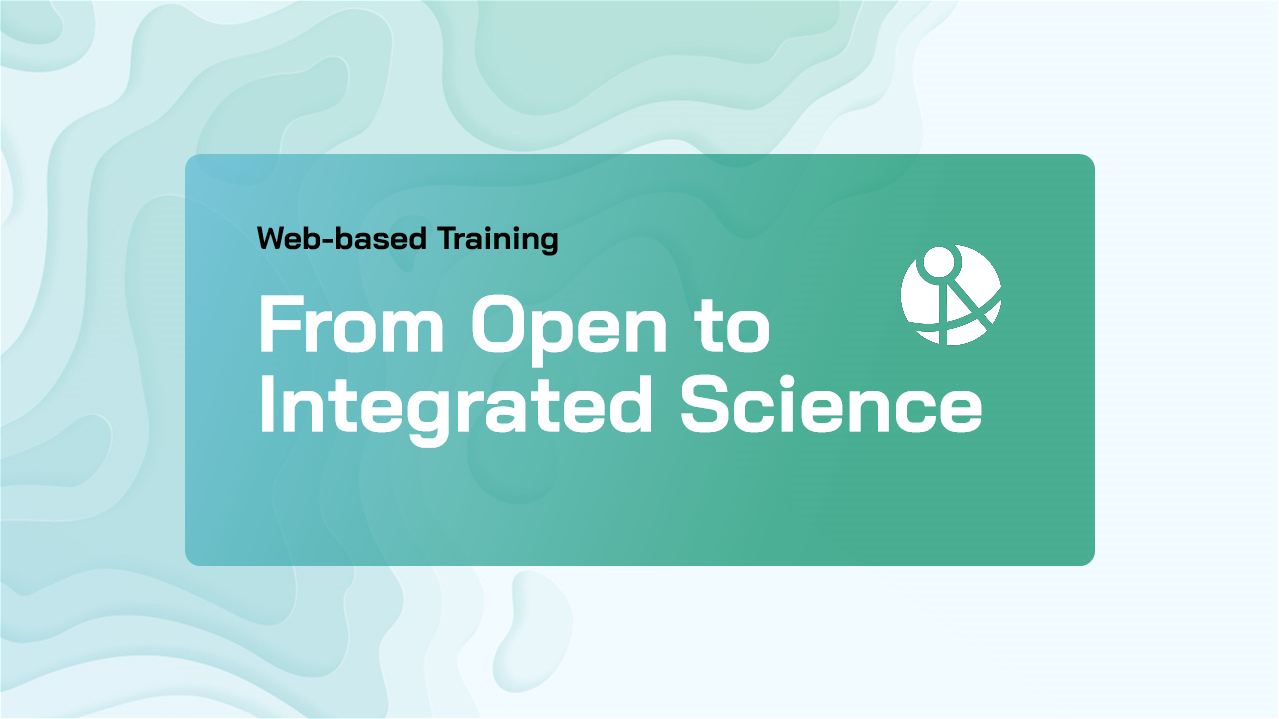 Web-based Training

From Open to Integrated Science